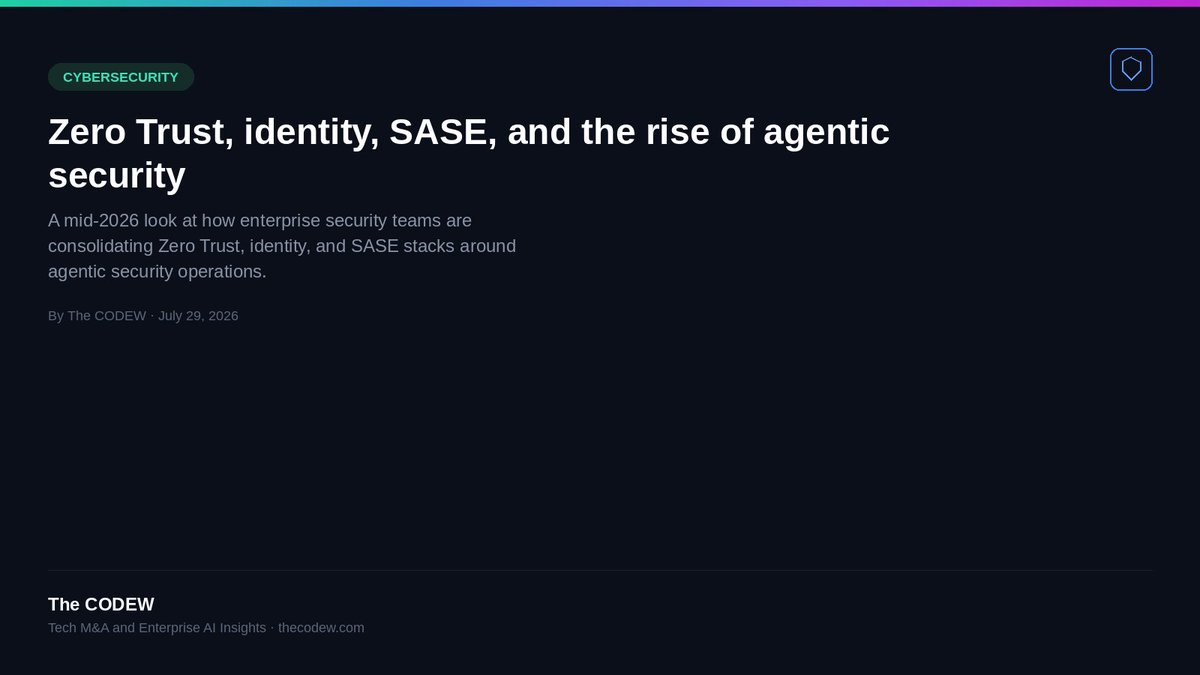 CYBERSECURITY

Zero Trust, identity, SASE, and the rise of agentic security

A mid-2026 look at how enterprise security teams are consolidating Zero Trust, identity, and SASE stacks around agentic security operations.

By The CODEW · July 29, 2026

The CODEW

Tech M&A and Enterprise AI Insights · thecodew.com